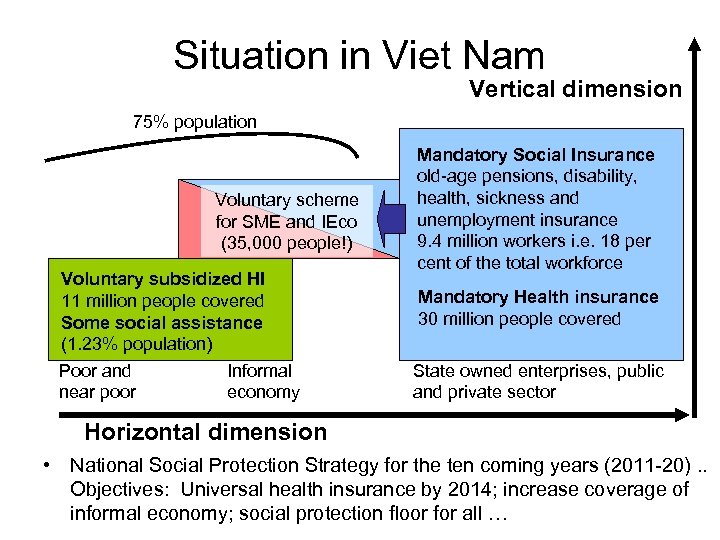 Situation in Viet Nam

Vertical dimension

75% population

Voluntary scheme for SME and IEco (35,000 people!)

Mandatory Social Insurance
old-age pensions, disability, health, sickness and unemployment insurance
9.4 million workers i.e. 18 per cent of the total workforce

Mandatory Health insurance
30 million people covered

Voluntary subsidized HI
11 million people covered
Some social assistance
(1.23% population)

Poor and near poor

Informal economy

State owned enterprises, public and private sector

Horizontal dimension

• National Social Protection Strategy for the ten coming years (2011-20) .. Objectives: Universal health insurance by 2014; increase coverage of informal economy; social protection floor for all …